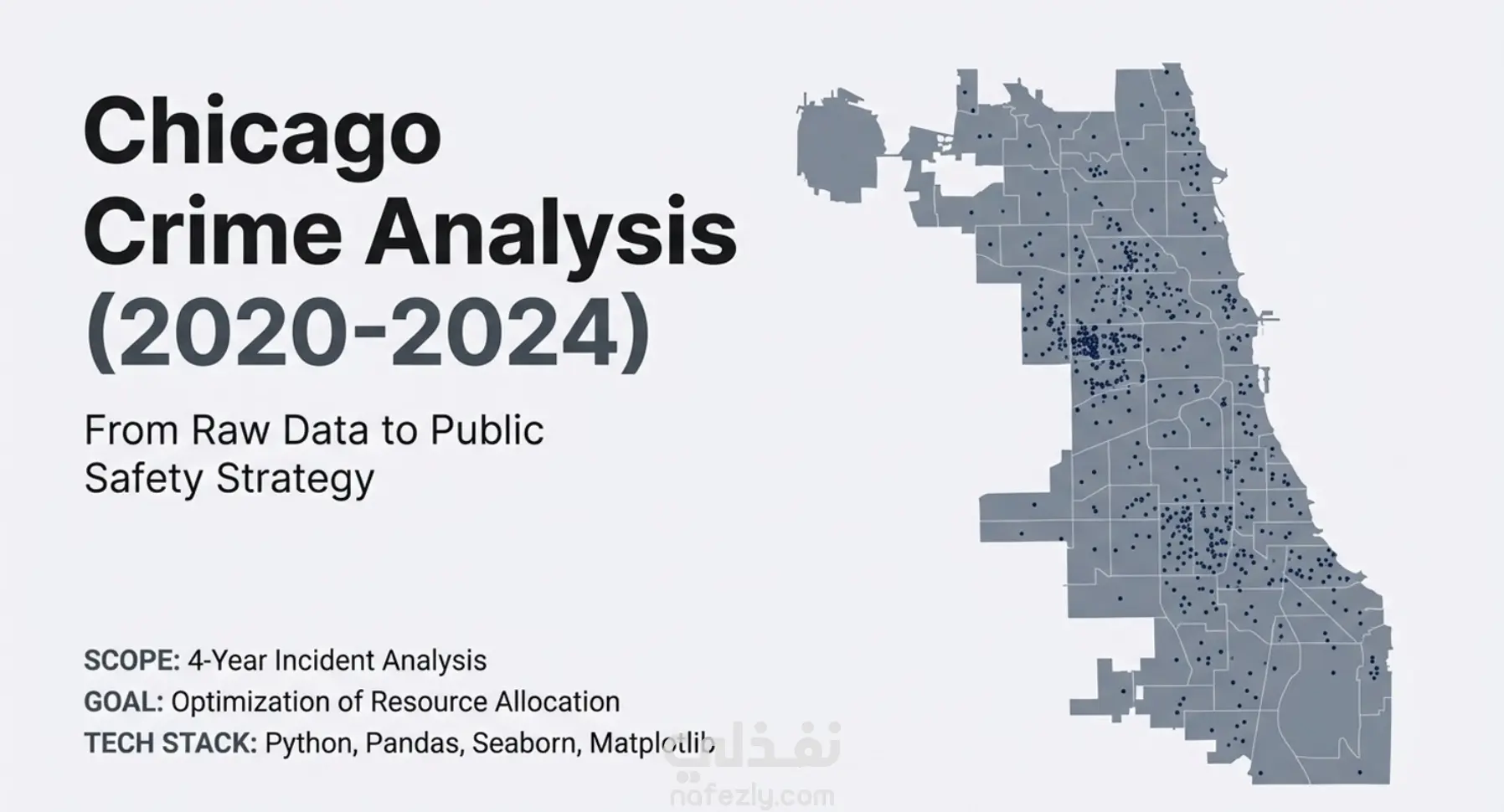 Chicago Crime Analysis (2020-2024)

From Raw Data to Public Safety Strategy

SCOPE: 4-Year Incident Analysis
GOAL: Optimization of Resource Allocation
TECH STACK: Python, Pandas, Seaborn, Matplotlib

نفذلي
nafezly.com